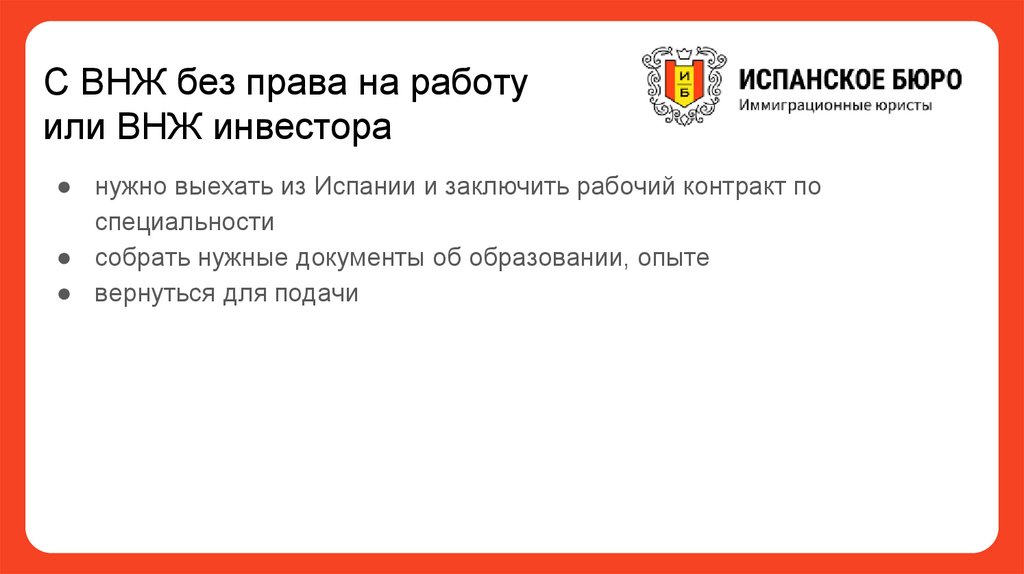 С ВНЖ без права на работу или ВНЖ инвестора

И
Б
ИСПАНСКОЕ БЮРО
Иммиграционные юристы

● нужно выехать из Испании и заключить рабочий контракт по специальности
● собрать нужные документы об образовании, опыте
● вернуться для подачи